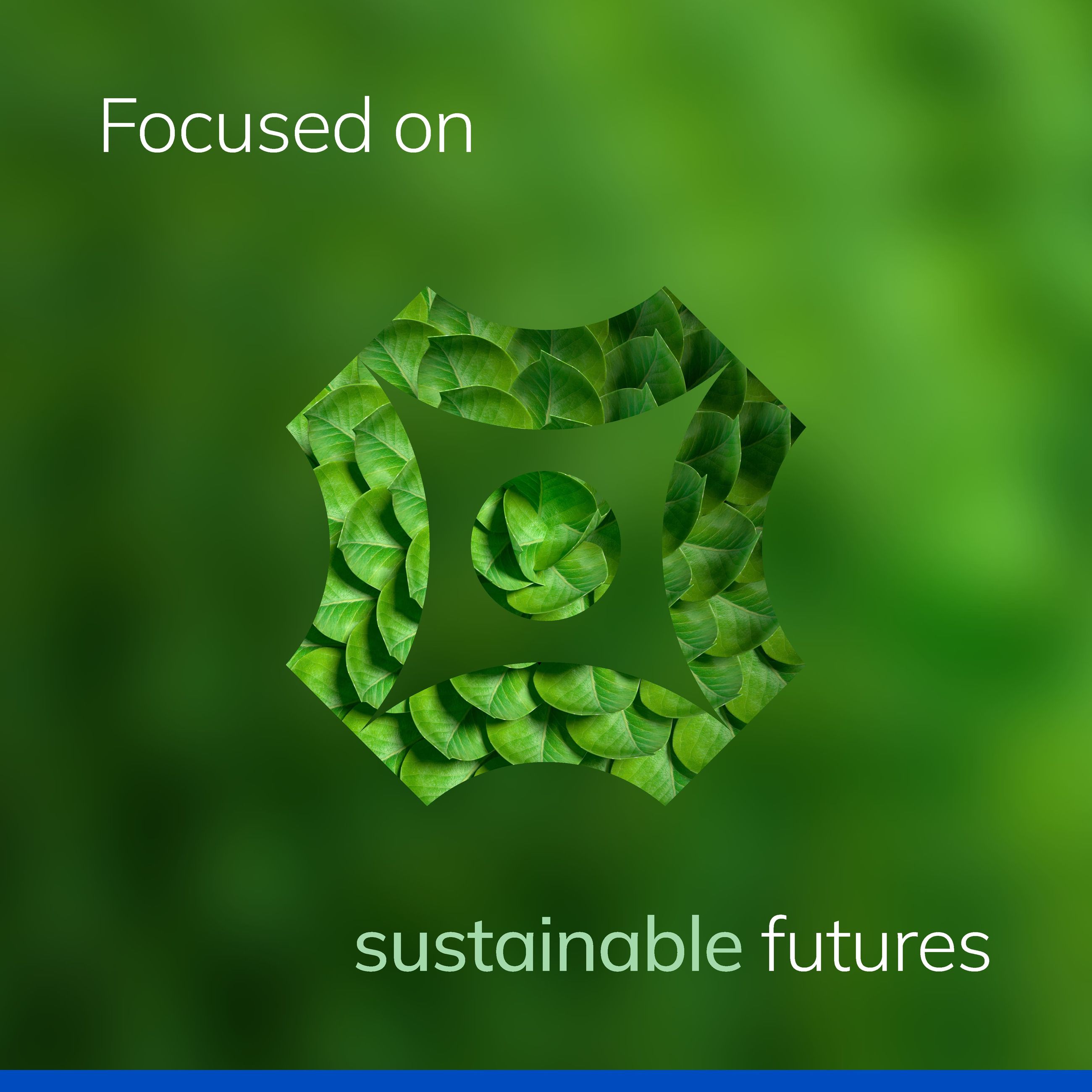 Focused on

sustainable futures